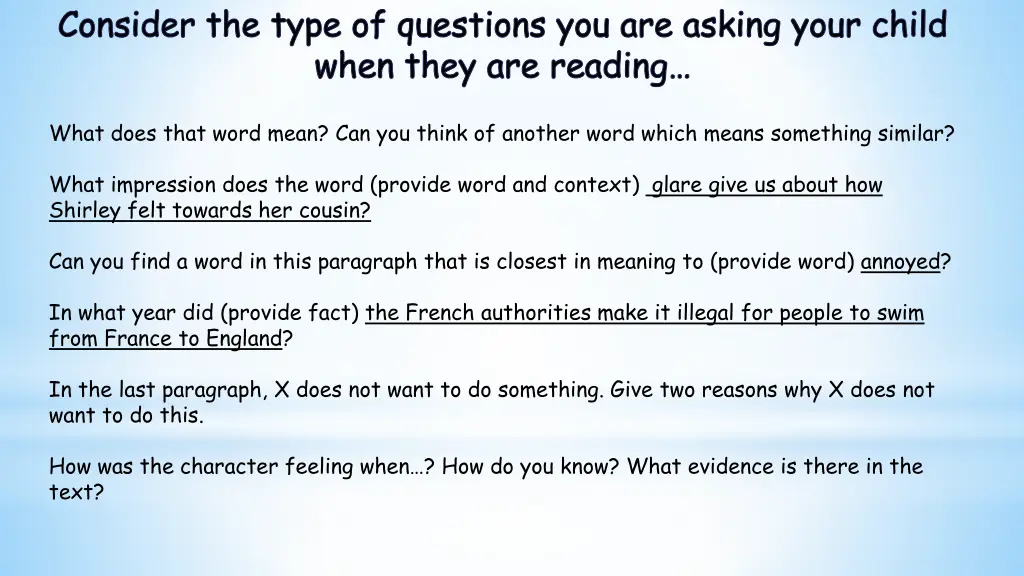 Consider the type of questions you are asking your child when they are reading…

What does that word mean? Can you think of another word which means something similar?

What impression does the word (provide word and context) glare give us about how Shirley felt towards her cousin?

Can you find a word in this paragraph that is closest in meaning to (provide word) annoyed?

In what year did (provide fact) the French authorities make it illegal for people to swim from France to England?

In the last paragraph, X does not want to do something. Give two reasons why X does not want to do this.

How was the character feeling when…? How do you know? What evidence is there in the text?